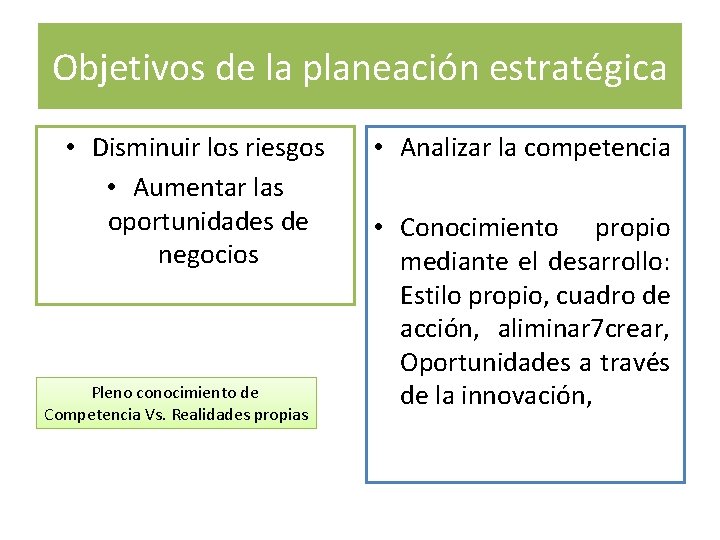 Objetivos de la planeación estratégica

• Disminuir los riesgos
• Aumentar las oportunidades de negocios

Pleno conocimiento de Competencia Vs. Realidades propias

• Analizar la competencia

• Conocimiento propio mediante el desarrollo: Estilo propio, cuadro de acción, aliminar7crear, Oportunidades a través de la innovación,